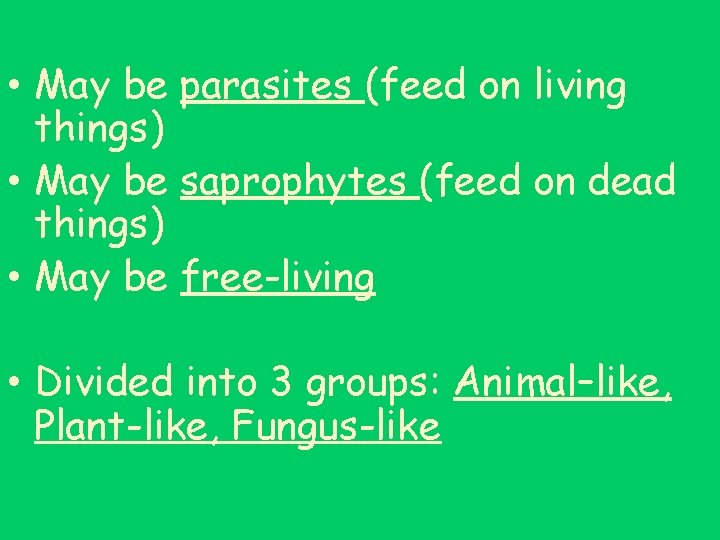 • May be parasites (feed on living things)
• May be saprophytes (feed on dead things)
• May be free-living

• Divided into 3 groups: Animal-like, Plant-like, Fungus-like